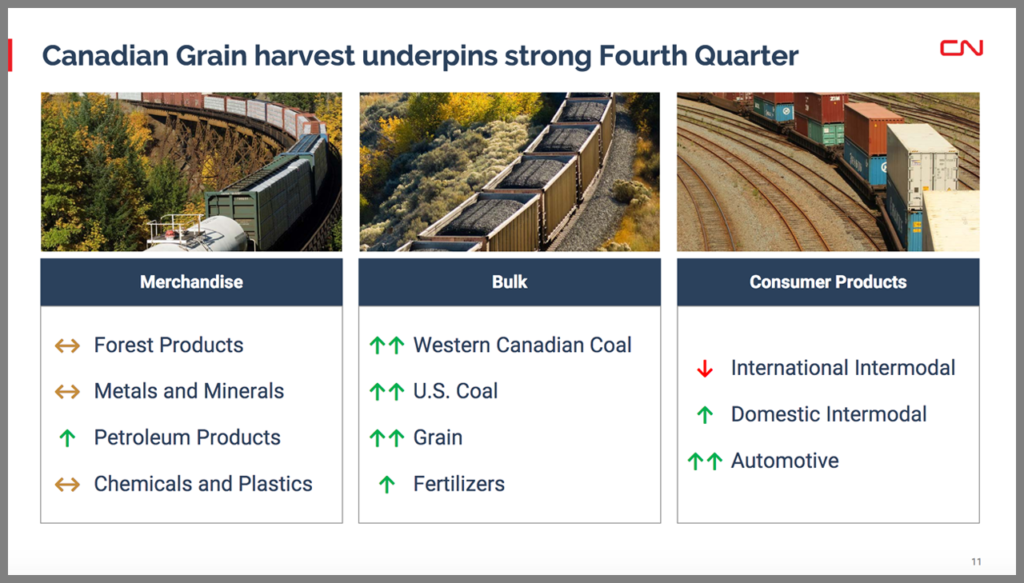 Canadian Grain harvest underpins strong Fourth Quarter

CN

Merchandise

↔ Forest Products
↔ Metals and Minerals
↑ Petroleum Products
↔ Chemicals and Plastics

Bulk

↑↑ Western Canadian Coal
↑↑ U.S. Coal
↑↑ Grain
↑ Fertilizers

Consumer Products

↓ International Intermodal
↑ Domestic Intermodal
↑↑ Automotive

11